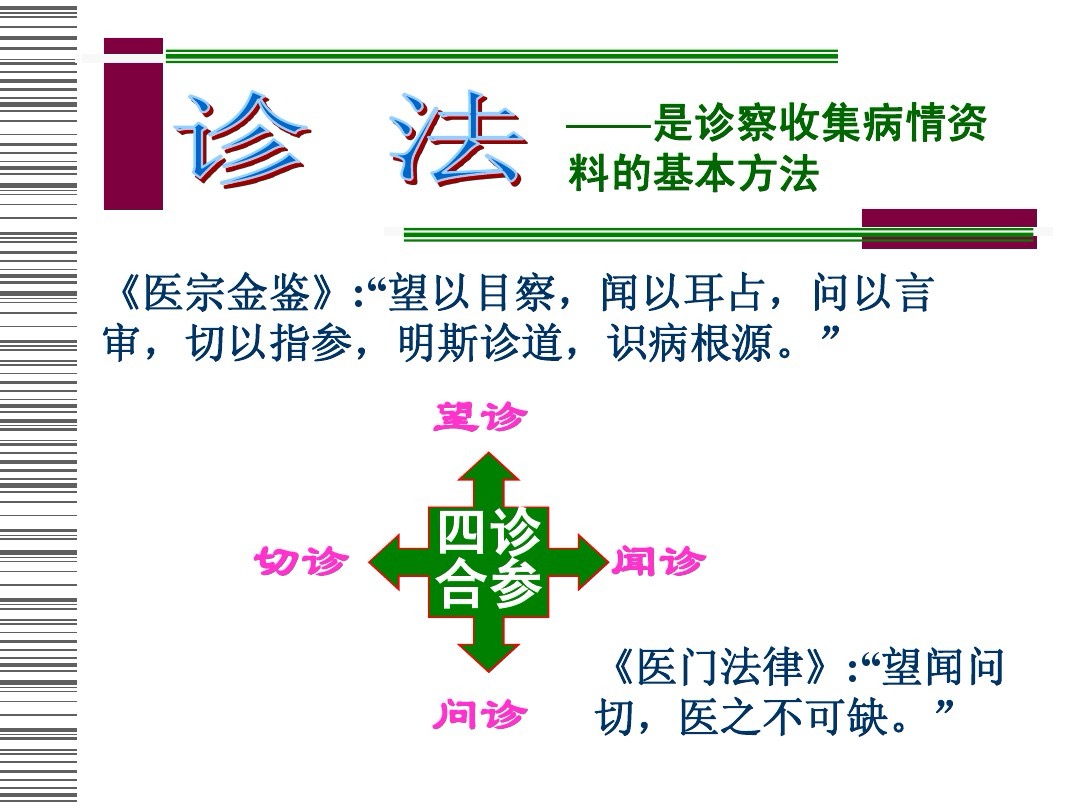 诊 法

——是诊察收集病情资料的基本方法

《医宗金鉴》:“望以目察，闻以耳占，问以言审，切以指参，明斯诊道，识病根源。”

望诊

切诊

四诊合参

闻诊

问诊

《医门法律》:“望闻问切，医之不可缺。”